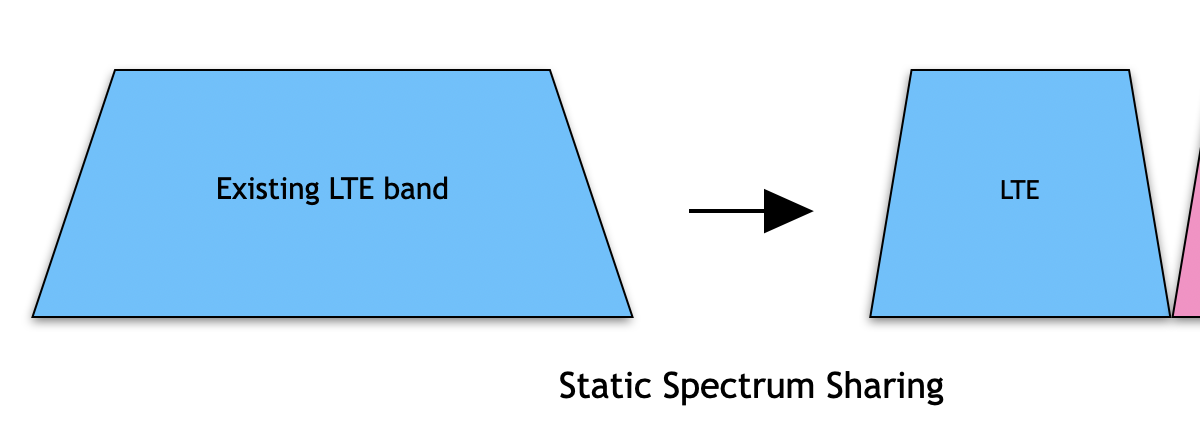 Existing LTE band

LTE

Static Spectrum Sharing